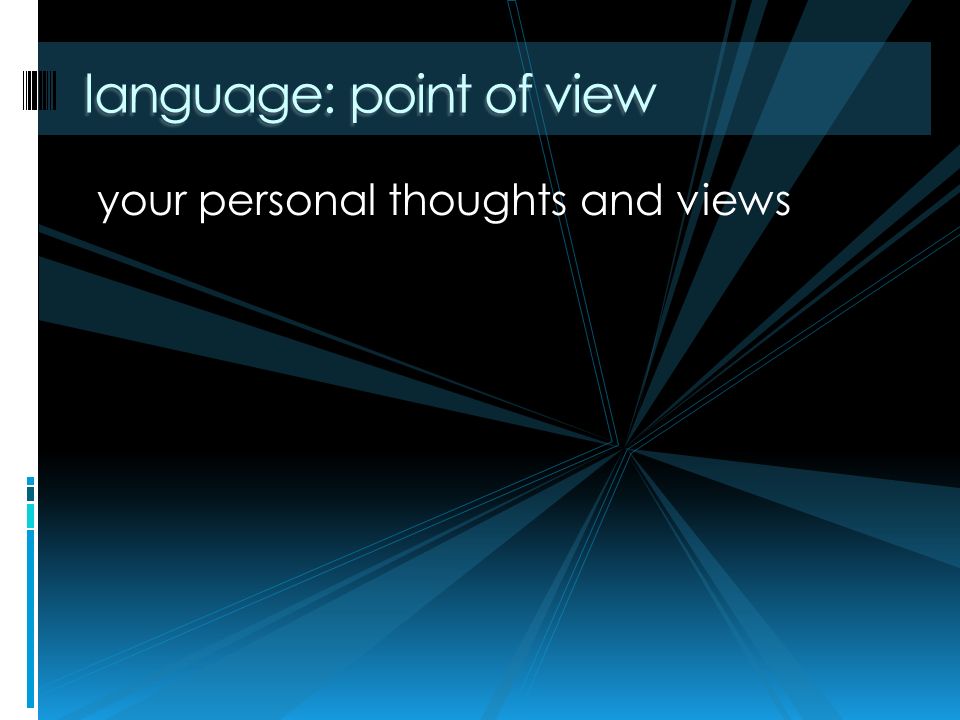 language: point of view

your personal thoughts and views